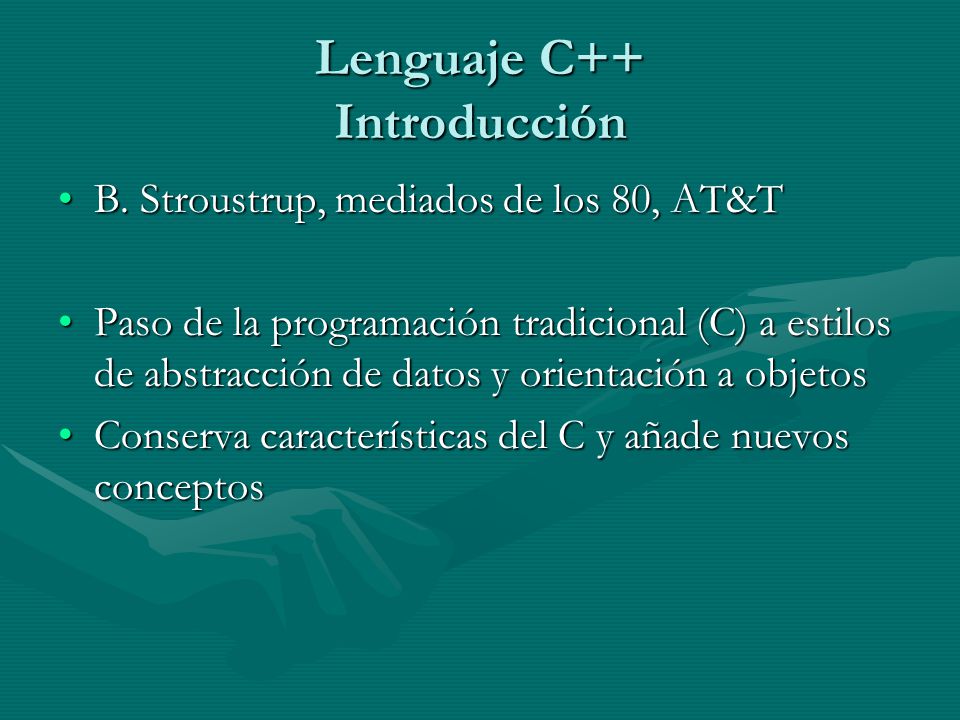 Lenguaje C++
Introducción

• B. Stroustrup, mediados de los 80, AT&T

• Paso de la programación tradicional (C) a estilos de abstracción de datos y orientación a objetos

• Conserva características del C y añade nuevos conceptos